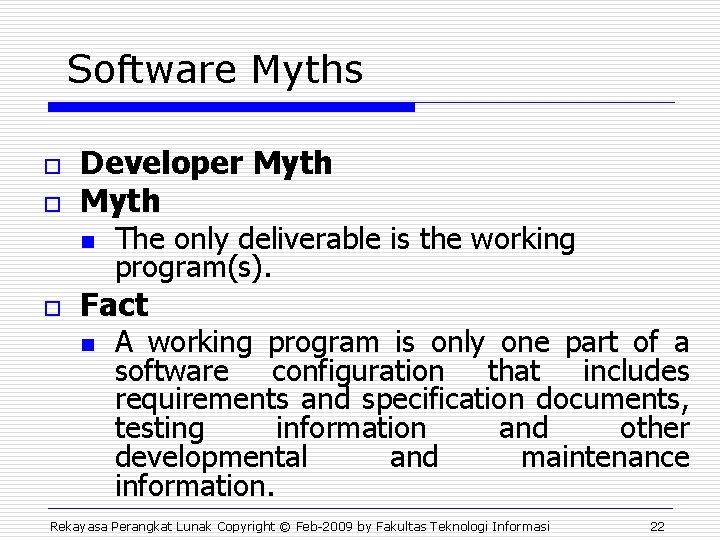 Software Myths

Developer Myth

Myth

The only deliverable is the working program(s).

Fact

A working program is only one part of a software configuration that includes requirements and specification documents, testing information and other developmental and maintenance information.

Rekayasa Perangkat Lunak Copyright © Feb-2009 by Fakultas Teknologi Informasi 22